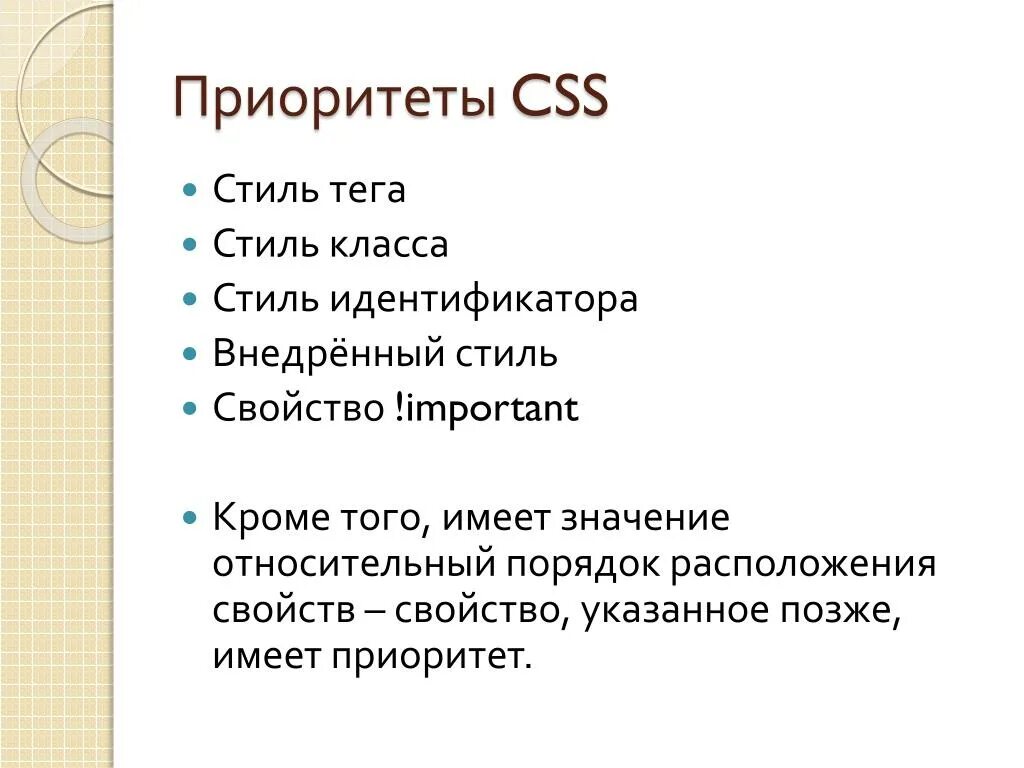 Приоритеты CSS

- Стиль тега
- Стиль класса
- Стиль идентификатора
- Внедрённый стиль
- Свойство !important

- Кроме того, имеет значение относительный порядок расположения свойств – свойство, указанное позже, имеет приоритет.